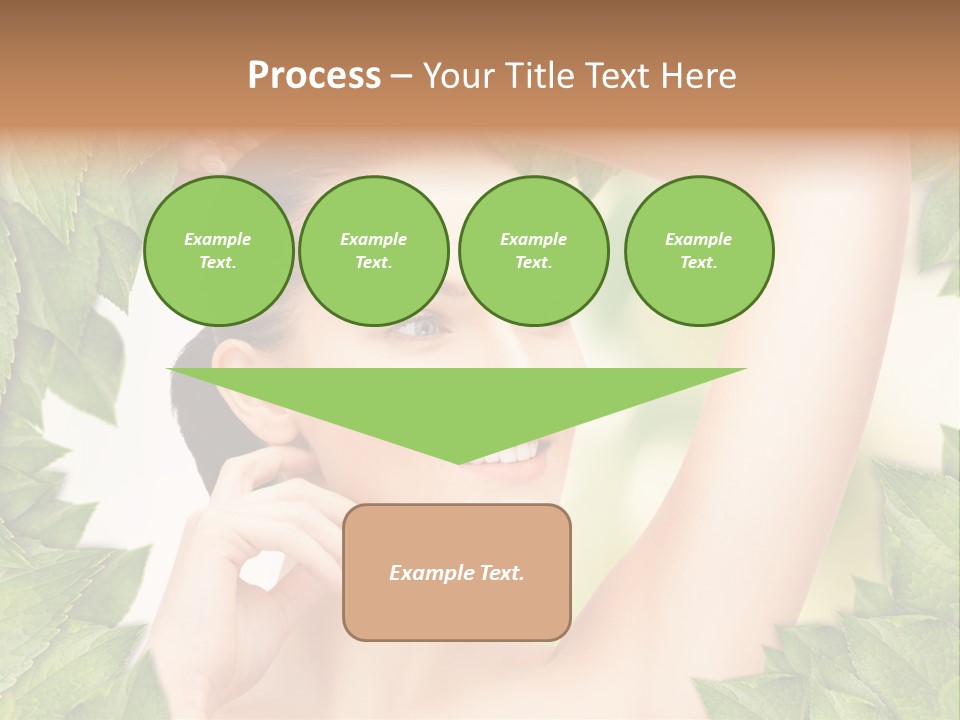 Process – Your Title Text Here

Example Text.

Example Text.

Example Text.

Example Text.

Example Text.